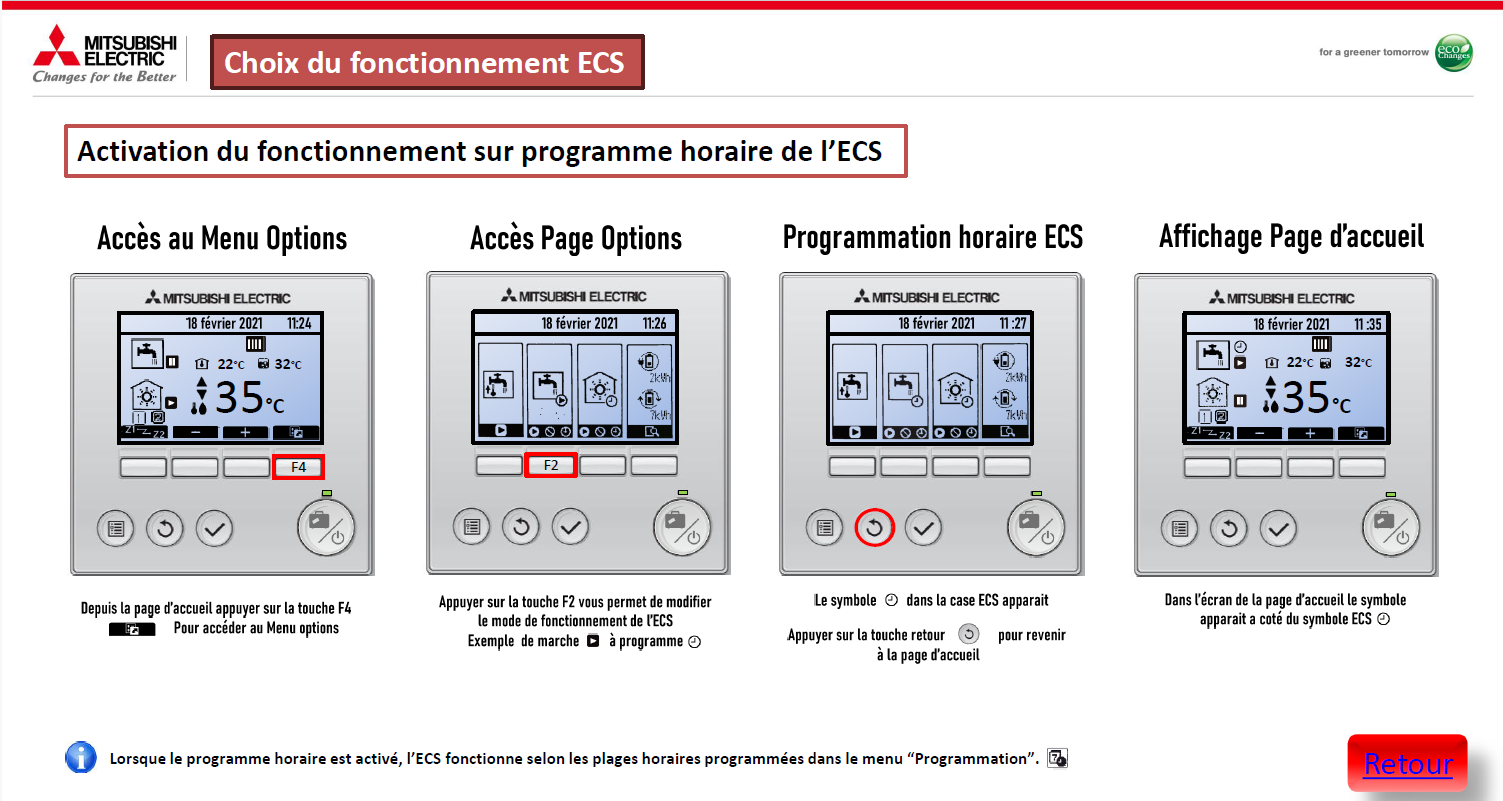 MITSUBISHI ELECTRIC
Changes for the Better

Choix du fonctionnement ECS

for a greener tomorrow eco changes

Activation du fonctionnement sur programme horaire de l'ECS

Accès au Menu Options

MITSUBISHI ELECTRIC
18 février 2021 11:24
22°C 32°C
35°C
Z1 Z2 − +
F4

Depuis la page d'accueil appuyer sur la touche F4 Pour accéder au Menu options

Accès Page Options

MITSUBISHI ELECTRIC
18 février 2021 11:26
2kWh
7kWh
F2

Appuyer sur la touche F2 vous permet de modifier le mode de fonctionnement de l'ECS
Exemple de marche à programme

Programmation horaire ECS

MITSUBISHI ELECTRIC
18 février 2021 11:27
2kWh
7kWh

Le symbole dans la case ECS apparait

Appuyer sur la touche retour pour revenir à la page d'accueil

Affichage Page d'accueil

MITSUBISHI ELECTRIC
18 février 2021 11:35
22°C 32°C
35°C
Z1 Z2 − +

Dans l'écran de la page d'accueil le symbole apparait a coté du symbole ECS

Lorsque le programme horaire est activé, l'ECS fonctionne selon les plages horaires programmées dans le menu "Programmation".

Retour